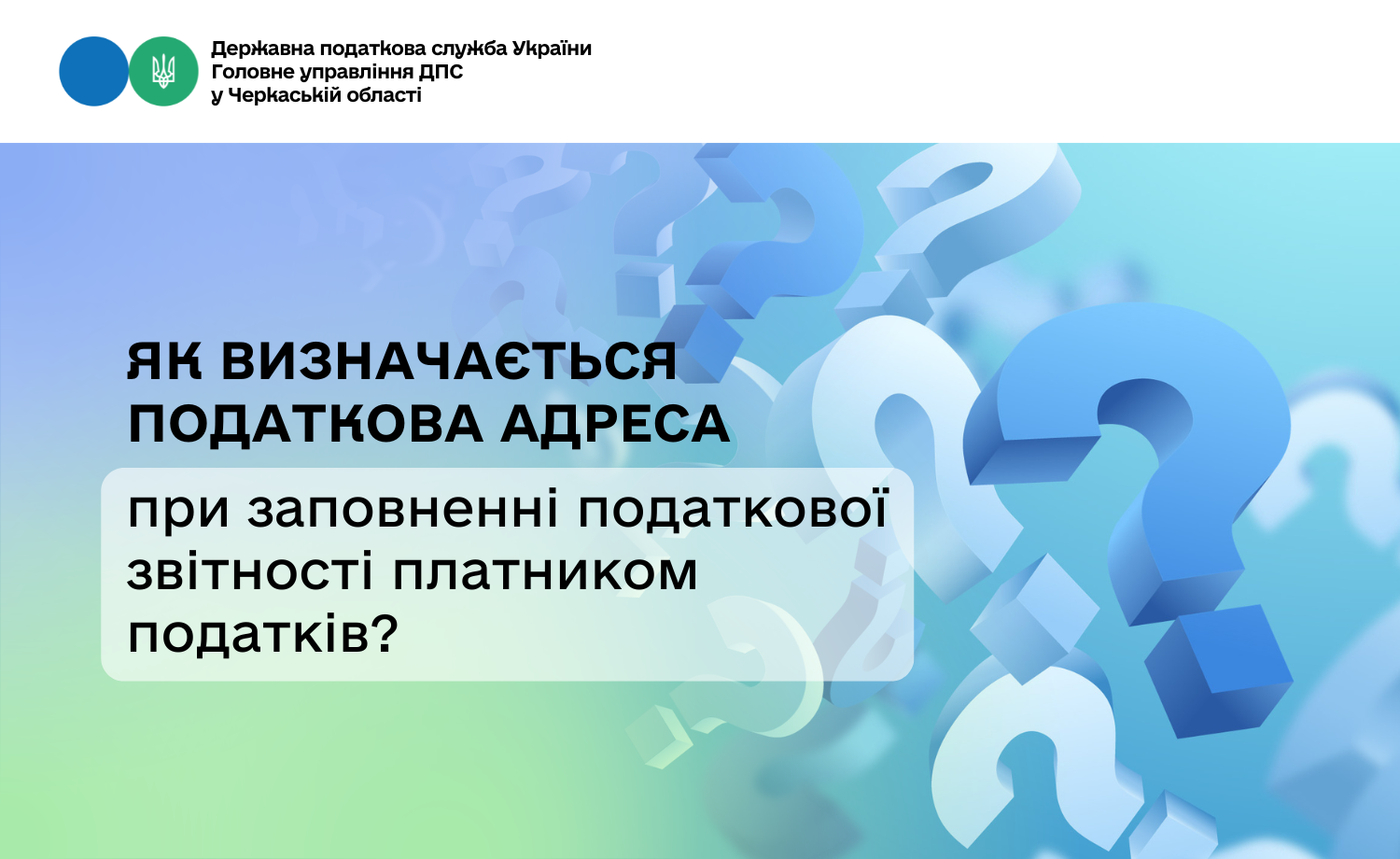 Державна податкова служба України
Головне управління ДПС
у Черкаській області

ЯК ВИЗНАЧАЄТЬСЯ ПОДАТКОВА АДРЕСА

при заповненні податкової звітності платником податків?